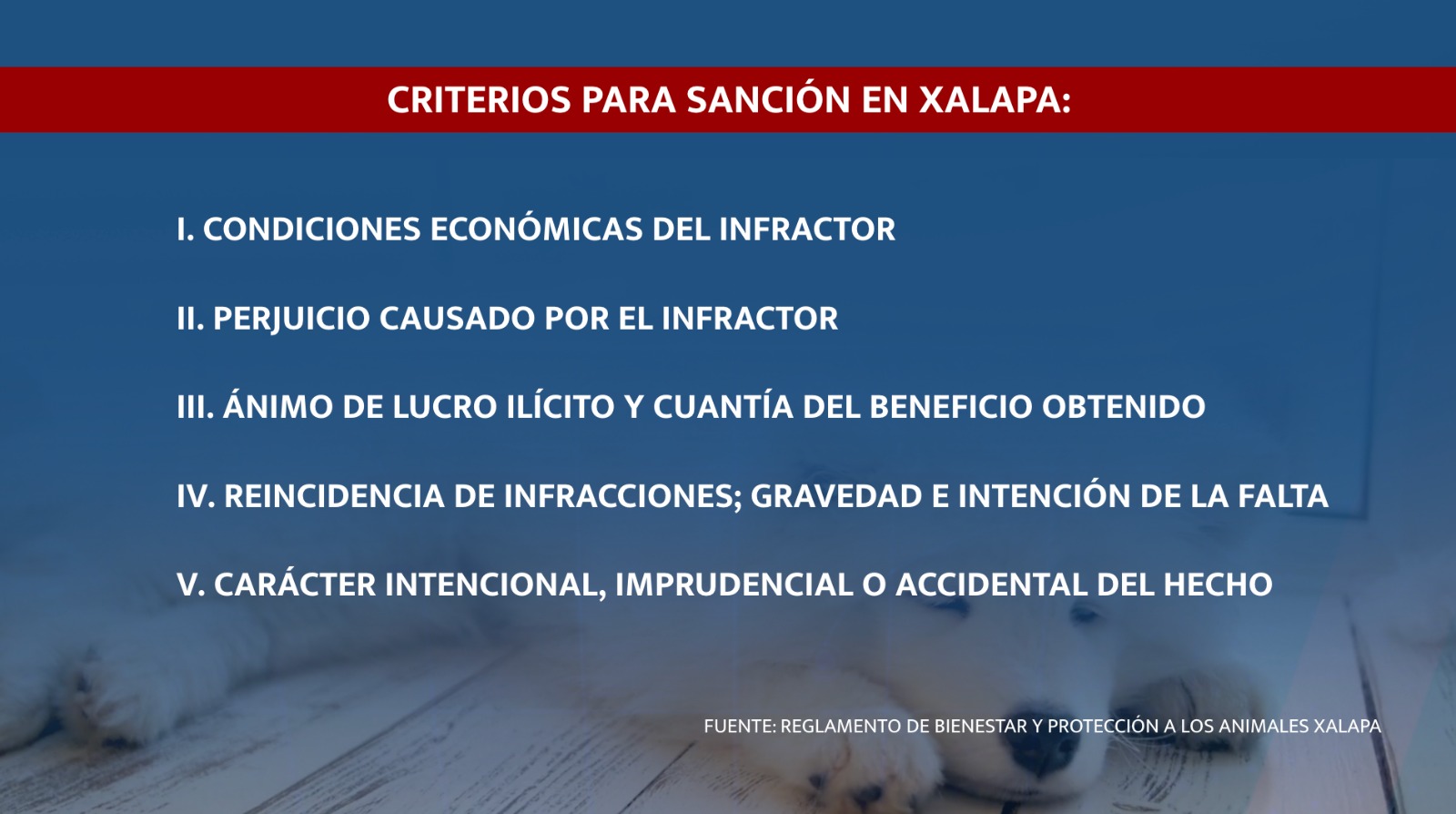 CRITERIOS PARA SANCIÓN EN XALAPA:

I. CONDICIONES ECONÓMICAS DEL INFRACTOR

II. PERJUICIO CAUSADO POR EL INFRACTOR

III. ÁNIMO DE LUCRO ILÍCITO Y CUANTÍA DEL BENEFICIO OBTENIDO

IV. REINCIDENCIA DE INFRACCIONES; GRAVEDAD E INTENCIÓN DE LA FALTA

V. CARÁCTER INTENCIONAL, IMPRUDENCIAL O ACCIDENTAL DEL HECHO

FUENTE: REGLAMENTO DE BIENESTAR Y PROTECCIÓN A LOS ANIMALES XALAPA